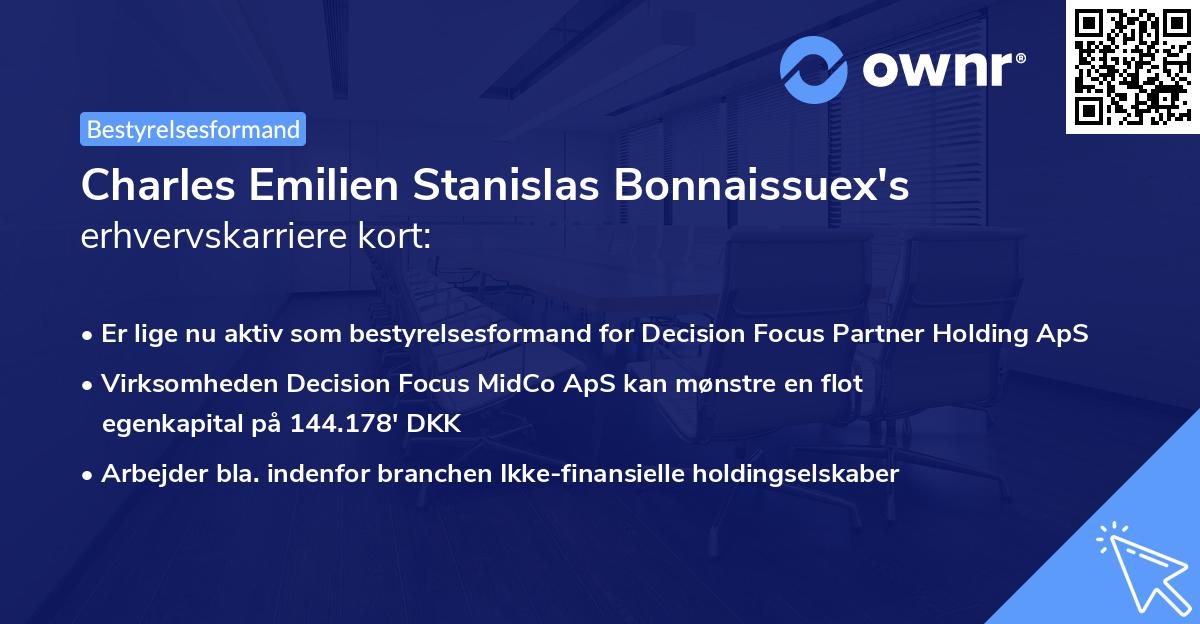 ownr®

Bestyrelsesformand

Charles Emilien Stanislas Bonnaissuex's erhvervskarriere kort:

• Er lige nu aktiv som bestyrelsesformand for Decision Focus Partner Holding ApS
• Virksomheden Decision Focus MidCo ApS kan mønstre en flot egenkapital på 144.178' DKK
• Arbejder bla. indenfor branchen Ikke-finansielle holdingselskaber